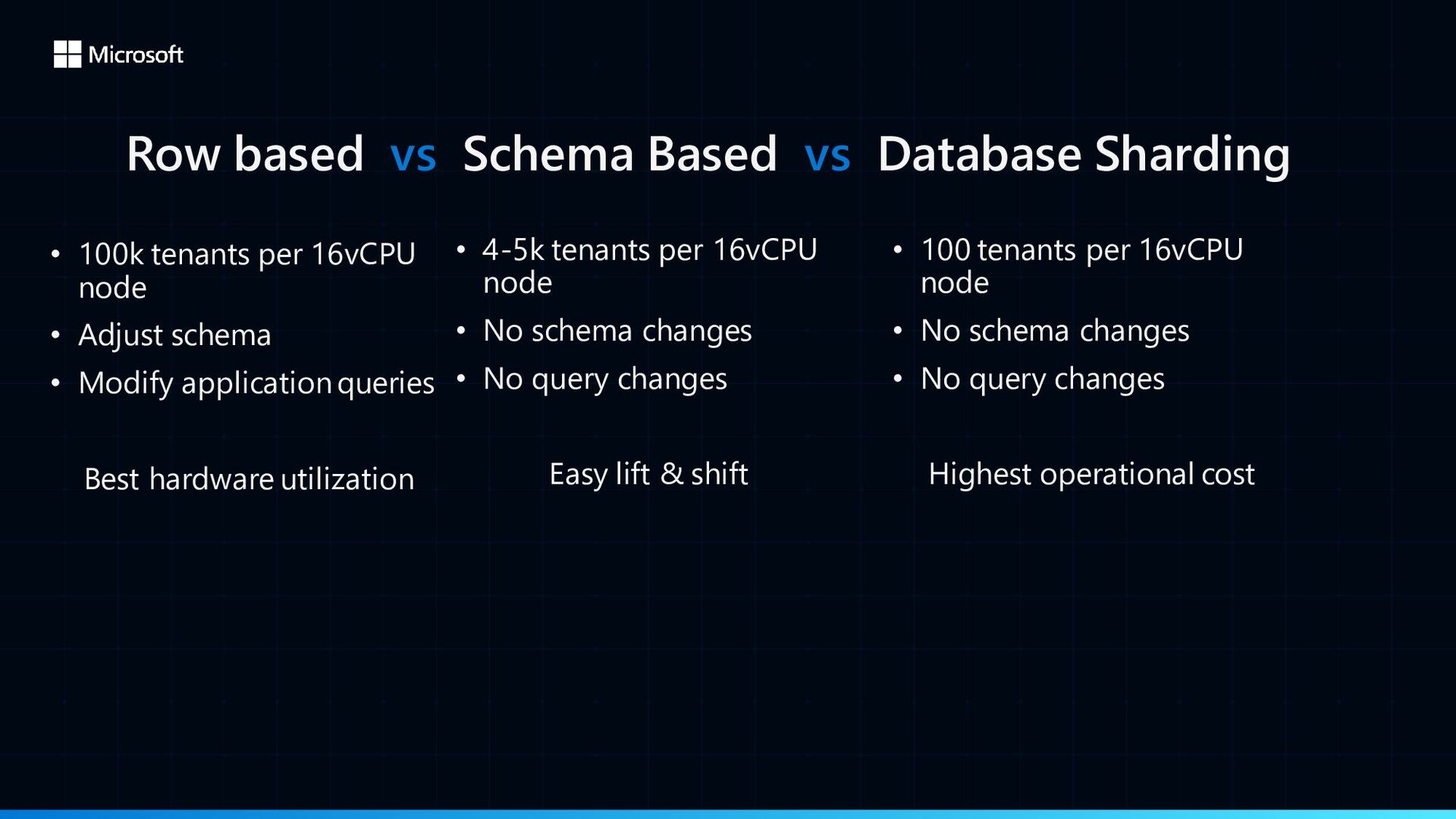 Microsoft

Row based vs Schema Based vs Database Sharding

• 100k tenants per 16vCPU node
• Adjust schema
• Modify application queries

Best hardware utilization

• 4-5k tenants per 16vCPU node
• No schema changes
• No query changes

Easy lift & shift

• 100 tenants per 16vCPU node
• No schema changes
• No query changes

Highest operational cost